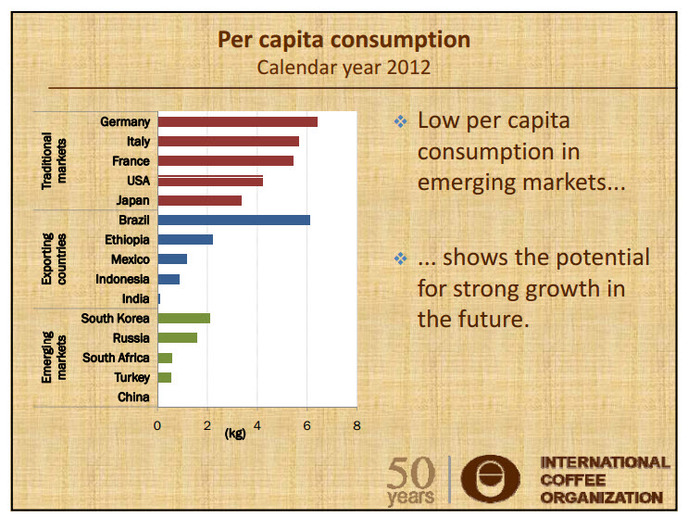 Per capita consumption
Calendar year 2012

Traditional markets
Germany
Italy
France
USA
Japan
Exporting countries
Brazil
Ethiopia
Mexico
Indonesia
India
Emerging markets
South Korea
Russia
South Africa
Turkey
China

0 2 4 6 8
(kg)

❖ Low per capita consumption in emerging markets...

❖ ... shows the potential for strong growth in the future.

50 years
INTERNATIONAL COFFEE ORGANIZATION